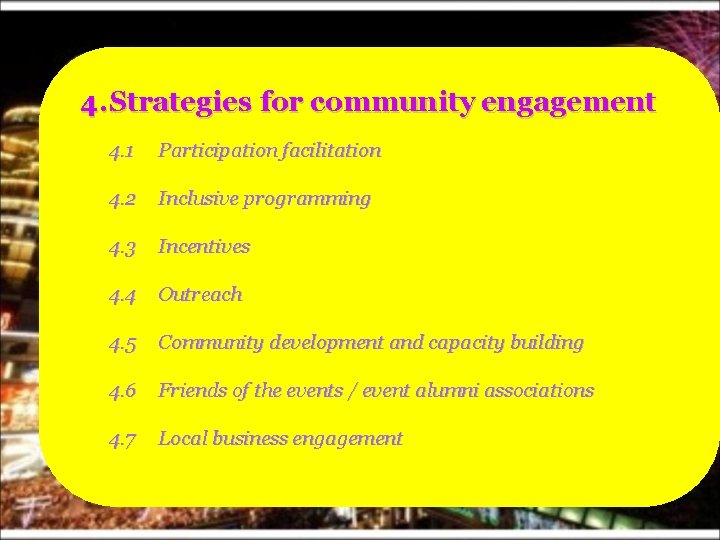 4.Strategies for community engagement

4.1 Participation facilitation

4.2 Inclusive programming

4.3 Incentives

4.4 Outreach

4.5 Community development and capacity building

4.6 Friends of the events / event alumni associations

4.7 Local business engagement